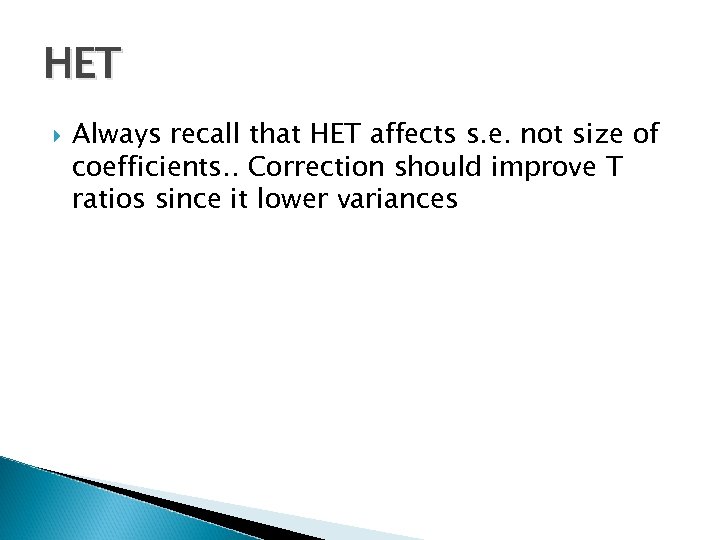 HET

Always recall that HET affects s.e. not size of coefficients.. Correction should improve T ratios since it lower variances